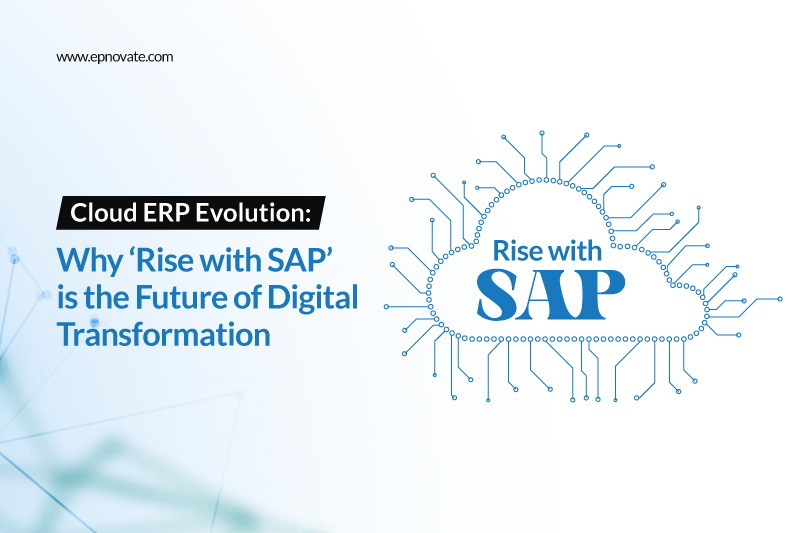 www.epnovate.com

Cloud ERP Evolution:

Why ‘Rise with SAP’ is the Future of Digital Transformation

Rise with

SAP